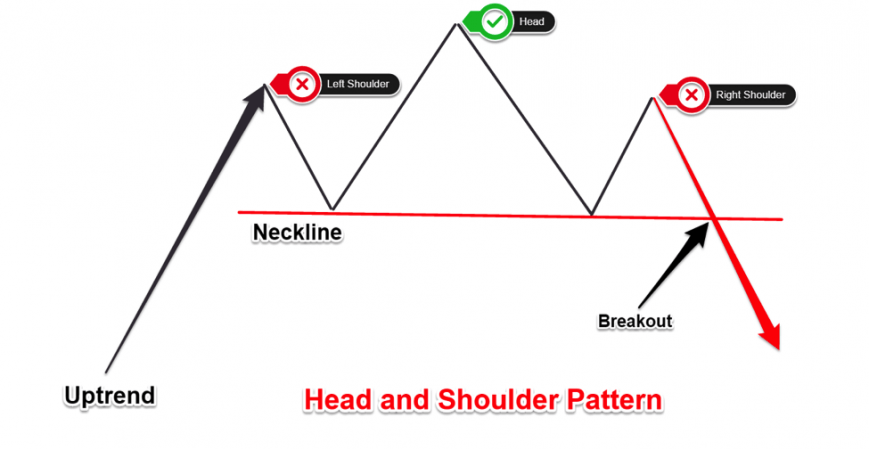 Head

Left Shoulder

Right Shoulder

Neckline

Breakout

Uptrend

Head and Shoulder Pattern